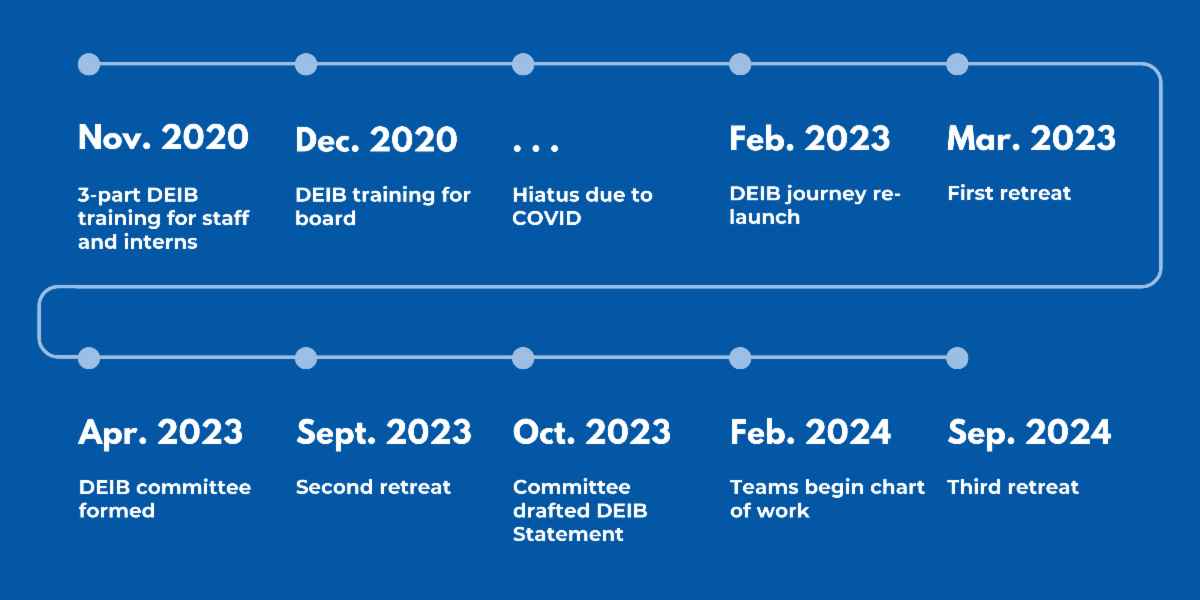 Nov. 2020

3-part DEIB training for staff and interns

Dec. 2020

DEIB training for board

. . .

Hiatus due to COVID

Feb. 2023

DEIB journey re-launch

Mar. 2023

First retreat

Apr. 2023

DEIB committee formed

Sept. 2023

Second retreat

Oct. 2023

Committee drafted DEIB Statement

Feb. 2024

Teams begin chart of work

Sep. 2024

Third retreat